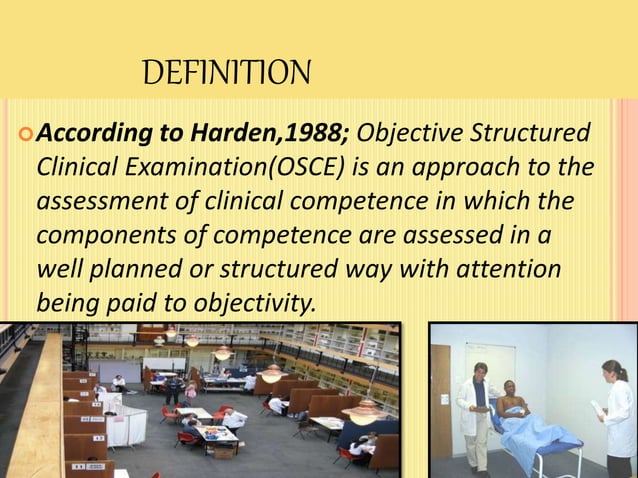 DEFINITION

According to Harden,1988; Objective Structured Clinical Examination(OSCE) is an approach to the assessment of clinical competence in which the components of competence are assessed in a well planned or structured way with attention being paid to objectivity.